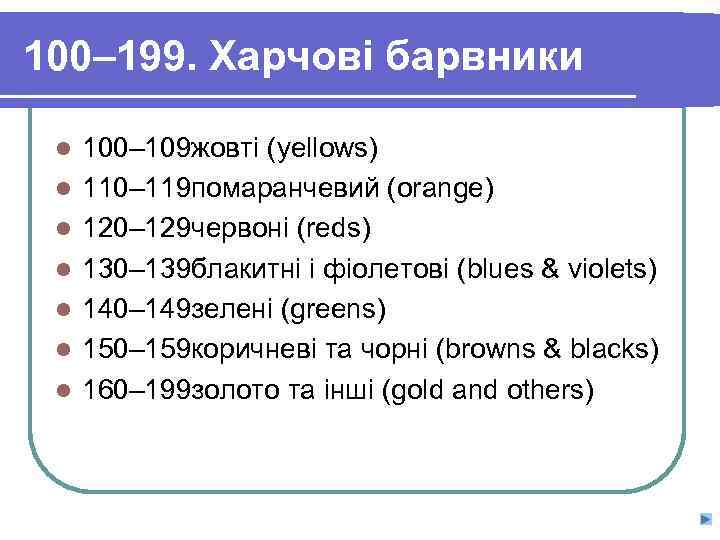 100–199. Харчові барвники

- 100–109жовті (yellows)
- 110–119помаранчевий (orange)
- 120–129червоні (reds)
- 130–139блакитні і фіолетові (blues & violets)
- 140–149зелені (greens)
- 150–159коричневі та чорні (browns & blacks)
- 160–199золото та інші (gold and others)